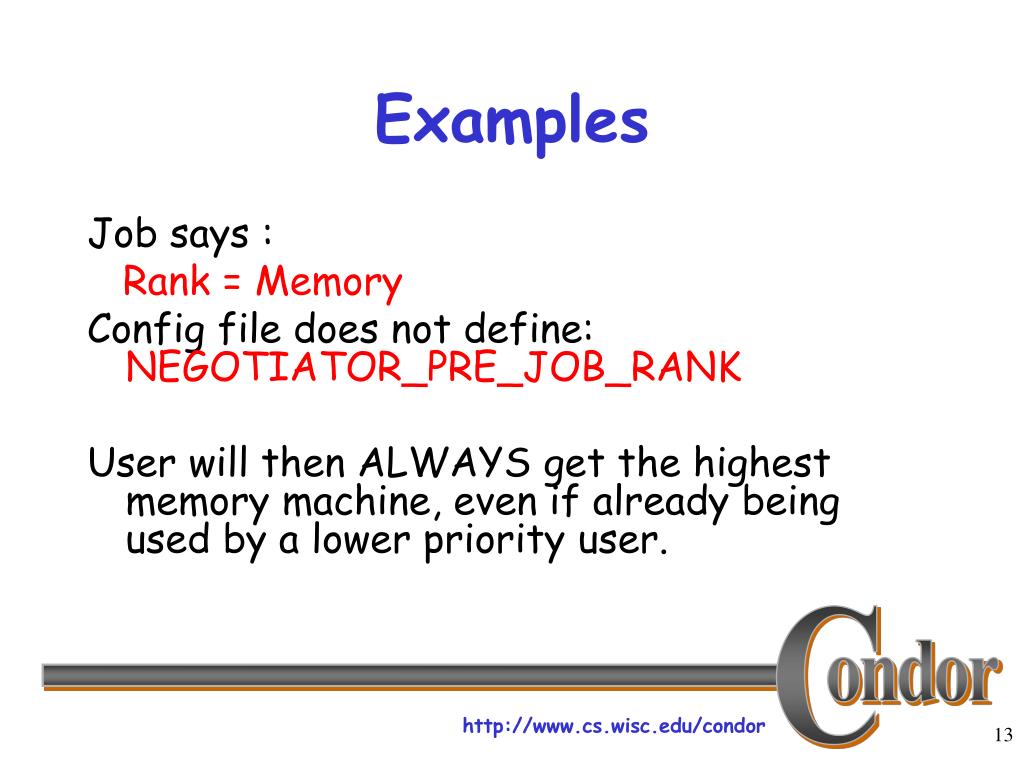 Examples

Job says :
Rank = Memory
Config file does not define:
NEGOTIATOR_PRE_JOB_RANK

User will then ALWAYS get the highest memory machine, even if already being used by a lower priority user.

Condor

http://www.cs.wisc.edu/condor

13